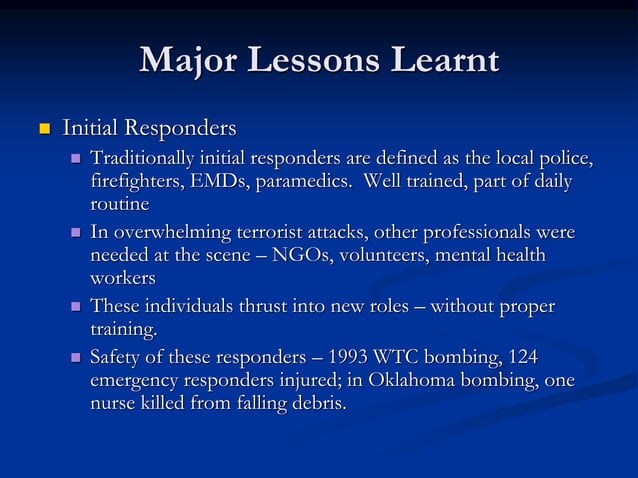 Major Lessons Learnt

Initial Responders

Traditionally initial responders are defined as the local police, firefighters, EMDs, paramedics. Well trained, part of daily routine

In overwhelming terrorist attacks, other professionals were needed at the scene – NGOs, volunteers, mental health workers

These individuals thrust into new roles – without proper training.

Safety of these responders – 1993 WTC bombing, 124 emergency responders injured; in Oklahoma bombing, one nurse killed from falling debris.